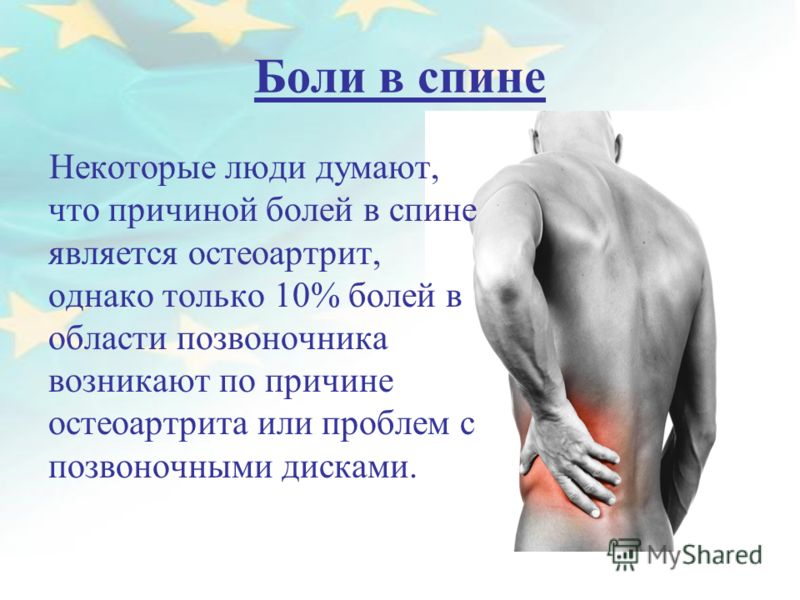 Боли в спине

Некоторые люди думают, что причиной болей в спине является остеоартрит, однако только 10% болей в области позвоночника возникают по причине остеоартрита или проблем с позвоночными дисками.

MyShared